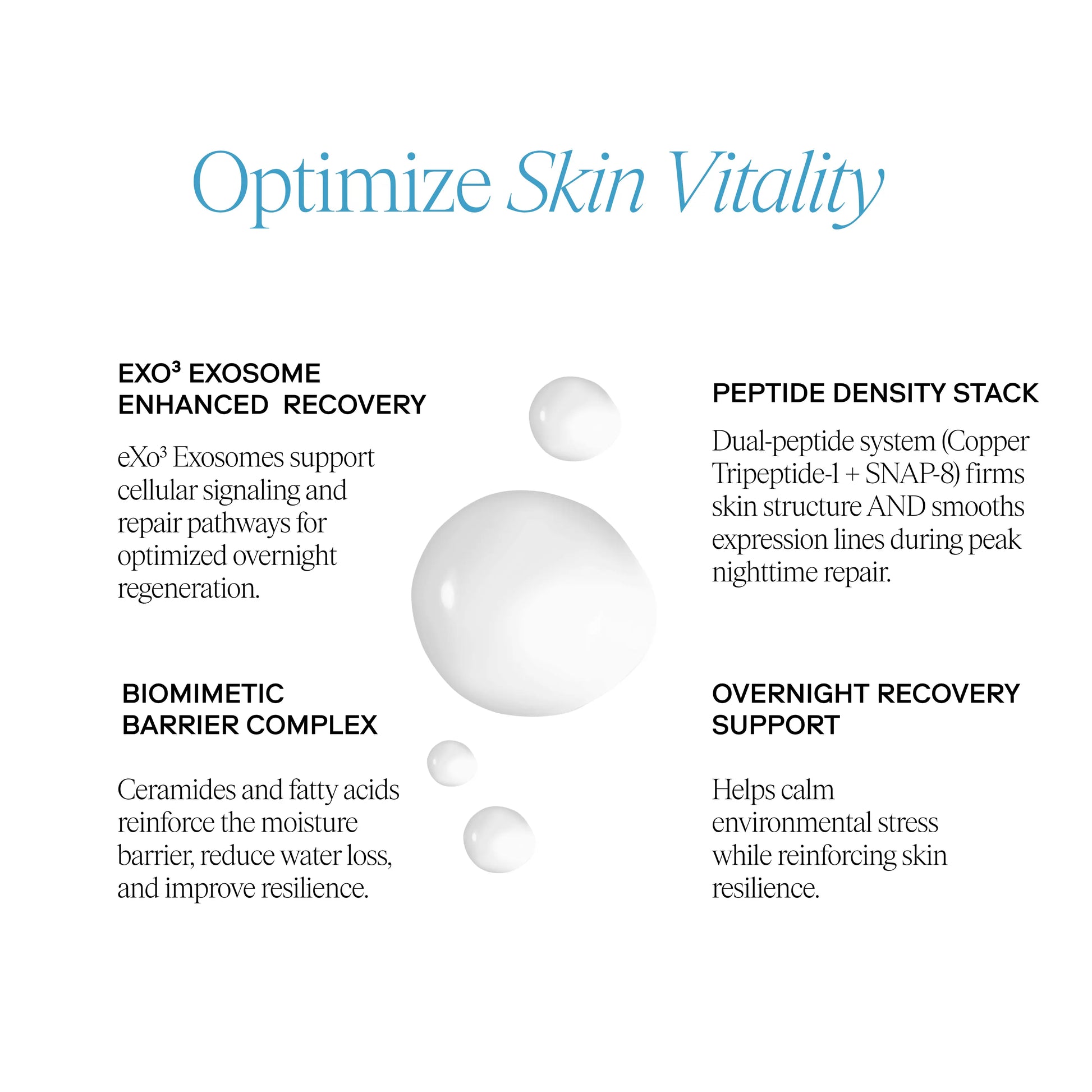 Optimize Skin Vitality

EXO³ EXOSOME ENHANCED RECOVERY

eXo³ Exosomes support cellular signaling and repair pathways for optimized overnight regeneration.

BIOMIMETIC BARRIER COMPLEX

Ceramides and fatty acids reinforce the moisture barrier, reduce water loss, and improve resilience.

PEPTIDE DENSITY STACK

Dual-peptide system (Copper Tripeptide-1 + SNAP-8) firms skin structure AND smooths expression lines during peak nighttime repair.

OVERNIGHT RECOVERY SUPPORT

Helps calm environmental stress while reinforcing skin resilience.